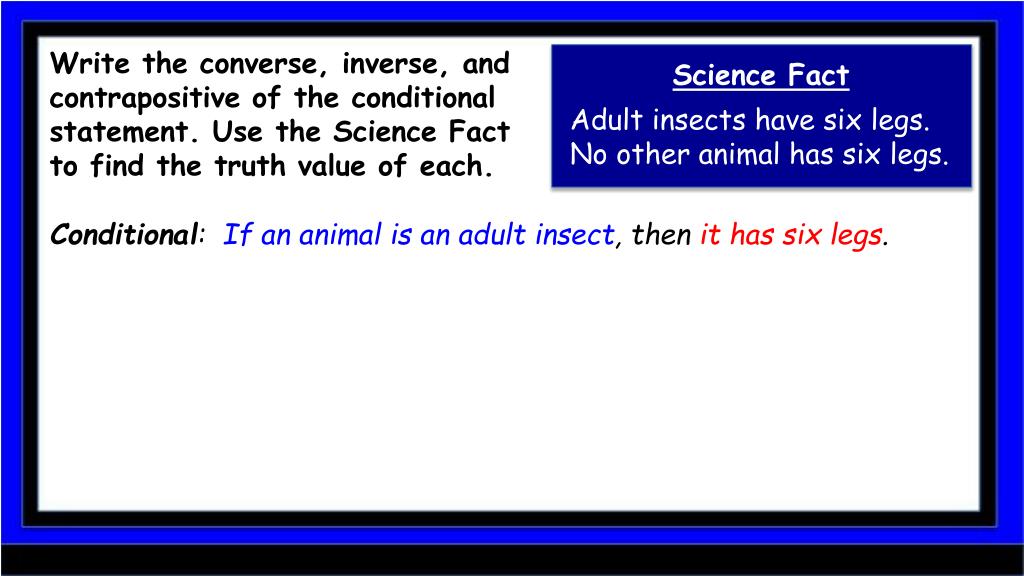 Write the converse, inverse, and contrapositive of the conditional statement. Use the Science Fact to find the truth value of each.

Science Fact

Adult insects have six legs. No other animal has six legs.

Conditional: If an animal is an adult insect, then it has six legs.